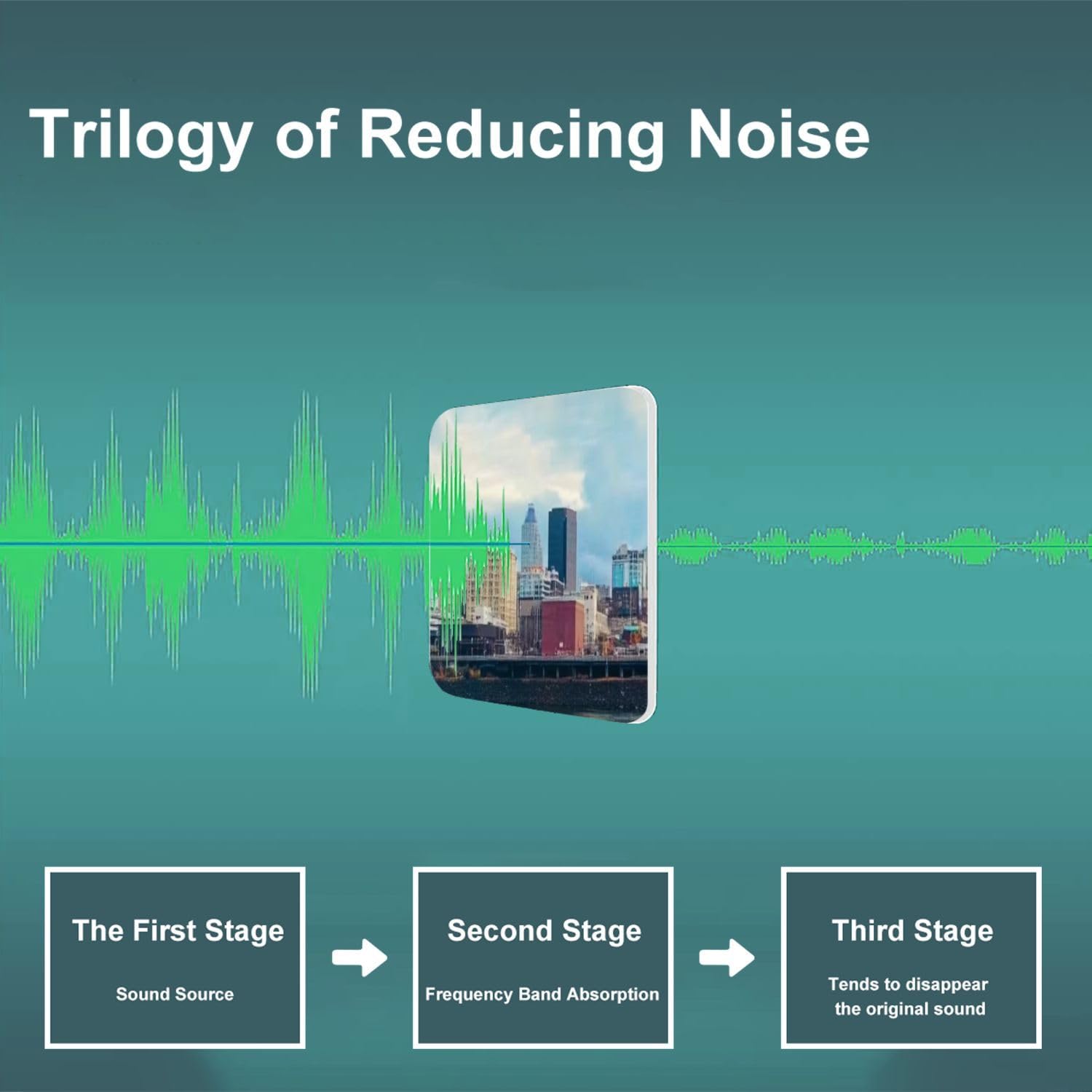 Trilogy of Reducing Noise

The First Stage

Sound Source

Second Stage

Frequency Band Absorption

Third Stage

Tends to disappear the original sound